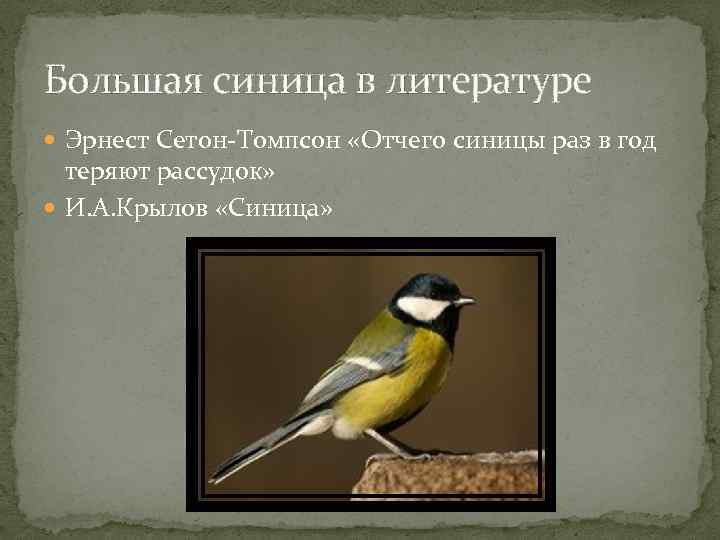 Большая синица в литературе

Эрнест Сетон-Томпсон «Отчего синицы раз в год теряют рассудок»

И.А.Крылов «Синица»